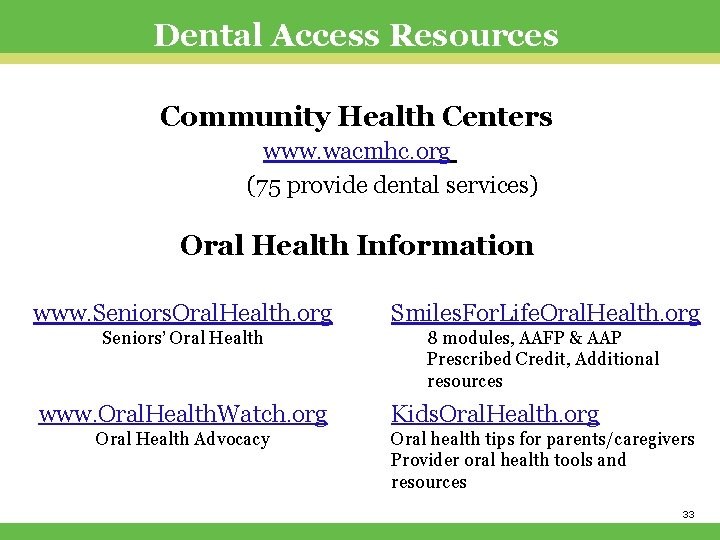 Dental Access Resources

Community Health Centers

www.wacmhc.org

(75 provide dental services)

Oral Health Information

www.SeniorsOralHealth.org
Seniors' Oral Health

www.OralHealthWatch.org
Oral Health Advocacy

SmilesForLifeOralHealth.org
8 modules, AAFP & AAP Prescribed Credit, Additional resources

KidsOralHealth.org
Oral health tips for parents/caregivers
Provider oral health tools and resources

33